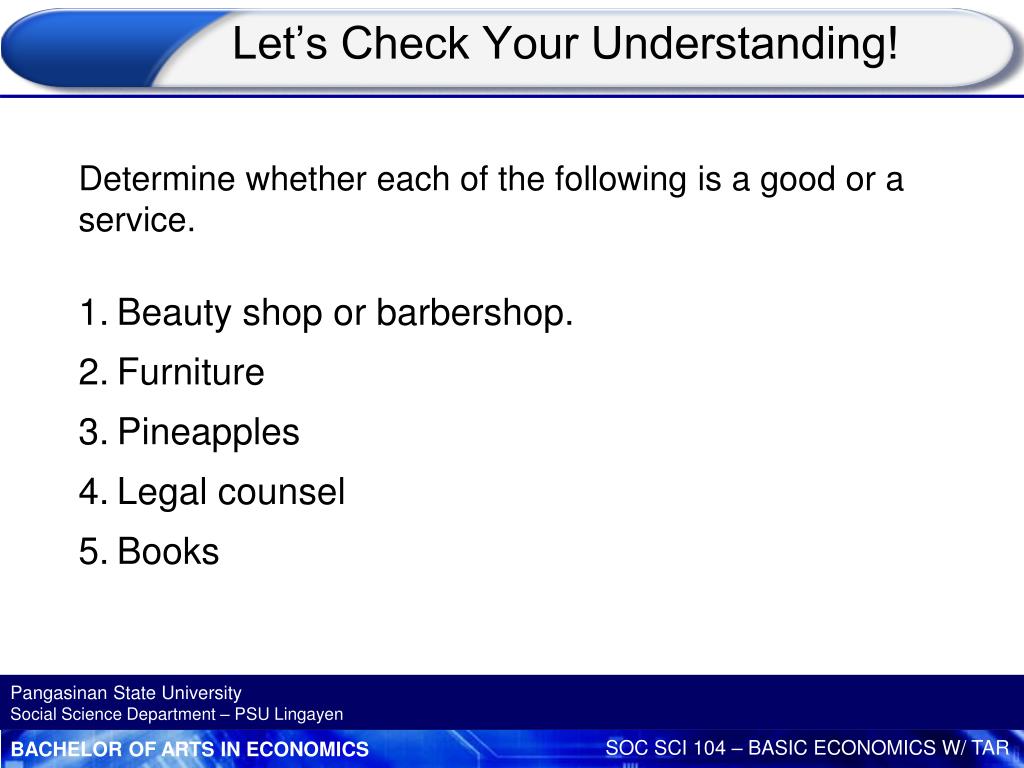 Let’s Check Your Understanding!

Determine whether each of the following is a good or a service.

1. Beauty shop or barbershop.
2. Furniture
3. Pineapples
4. Legal counsel
5. Books

Pangasinan State University
Social Science Department – PSU Lingayen

BACHELOR OF ARTS IN ECONOMICS

SOC SCI 104 – BASIC ECONOMICS W/ TAR